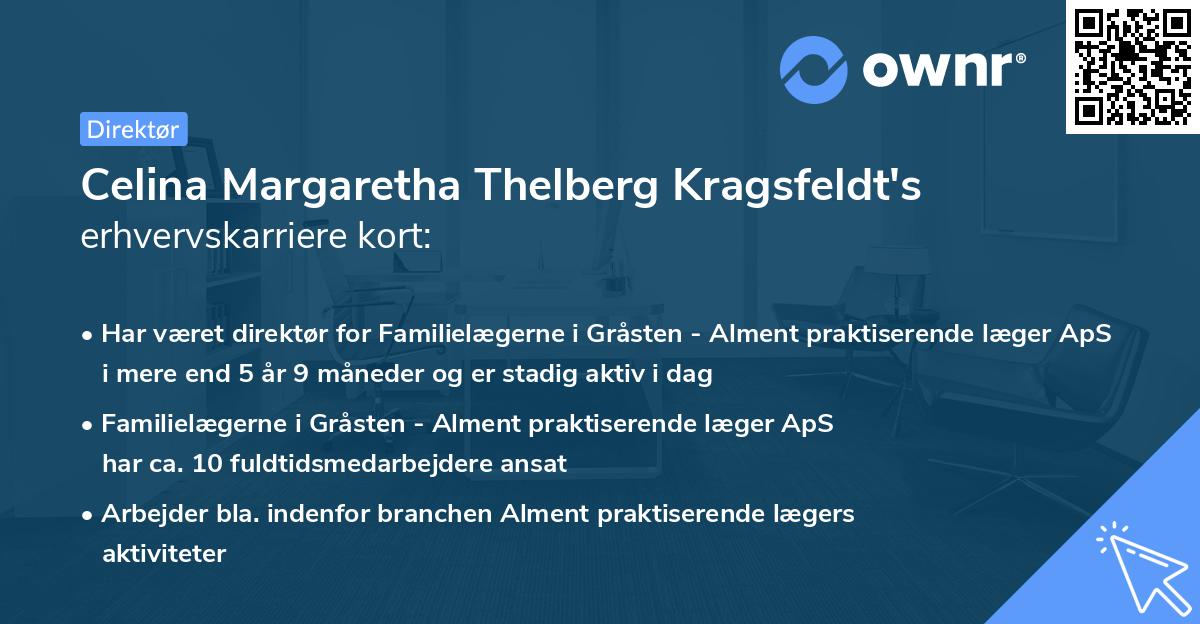 ownr®

Direktør

Celina Margaretha Thelberg Kragsfeldt's erhvervskarriere kort:

• Har været direktør for Familielægerne i Gråsten - Alment praktiserende læger ApS i mere end 5 år 9 måneder og er stadig aktiv i dag

• Familielægerne i Gråsten - Alment praktiserende læger ApS har ca. 10 fuldtidsmedarbejdere ansat

• Arbejder bla. indenfor branchen Alment praktiserende lægers aktiviteter